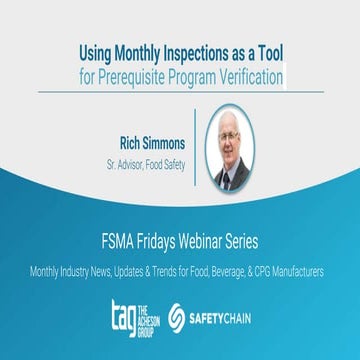 Using Monthly Inspections as a Tool
for Prerequisite Program Verification

Rich Simmons
Sr. Advisor, Food Safety

FSMA Fridays Webinar Series

Monthly Industry News, Updates & Trends for Food, Beverage, & CPG Manufacturers

tag THE ACHESON GROUP

SAFETYCHAIN